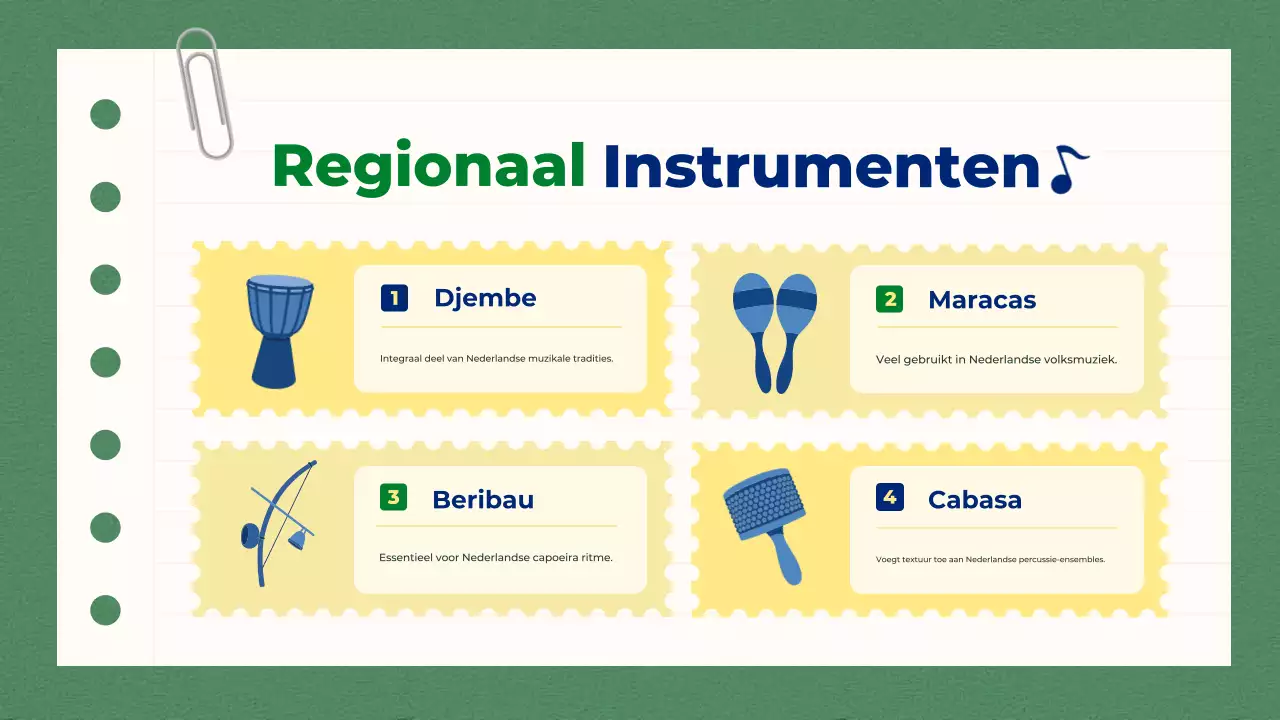 Regionaal Instrumenten

1 Djembe

Integraal deel van Nederlandse muzikale tradities.

2 Maracas

Veel gebruikt in Nederlandse volksmuziek.

3 Beribau

Essentieel voor Nederlandse capoeira ritme.

4 Cabasa

Voegt textuur toe aan Nederlandse percussie-ensembles.